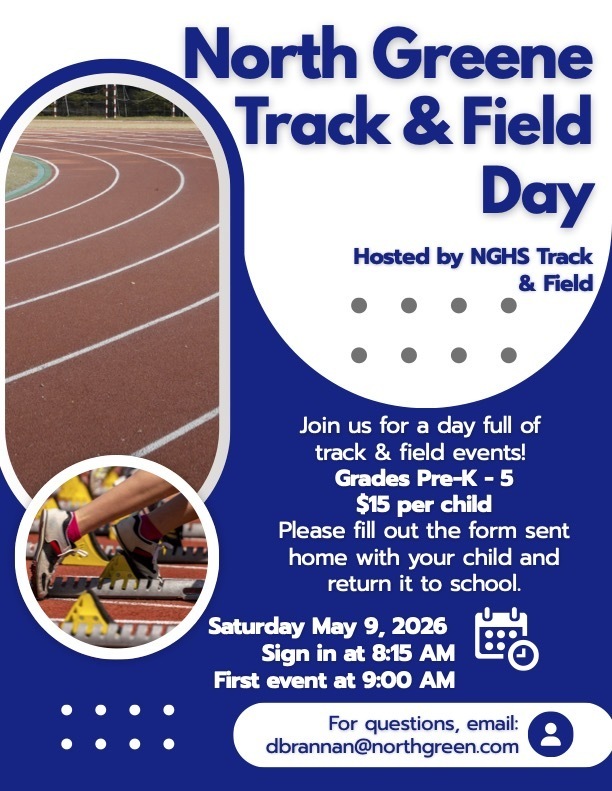 North Greene Track & Field Day

Hosted by NGHS Track & Field

Join us for a day full of track & field events!
Grades Pre-K - 5
$15 per child
Please fill out the form sent home with your child and return it to school.

Saturday May 9, 2026
Sign in at 8:15 AM
First event at 9:00 AM

For questions, email:
dbrannan@northgreen.com